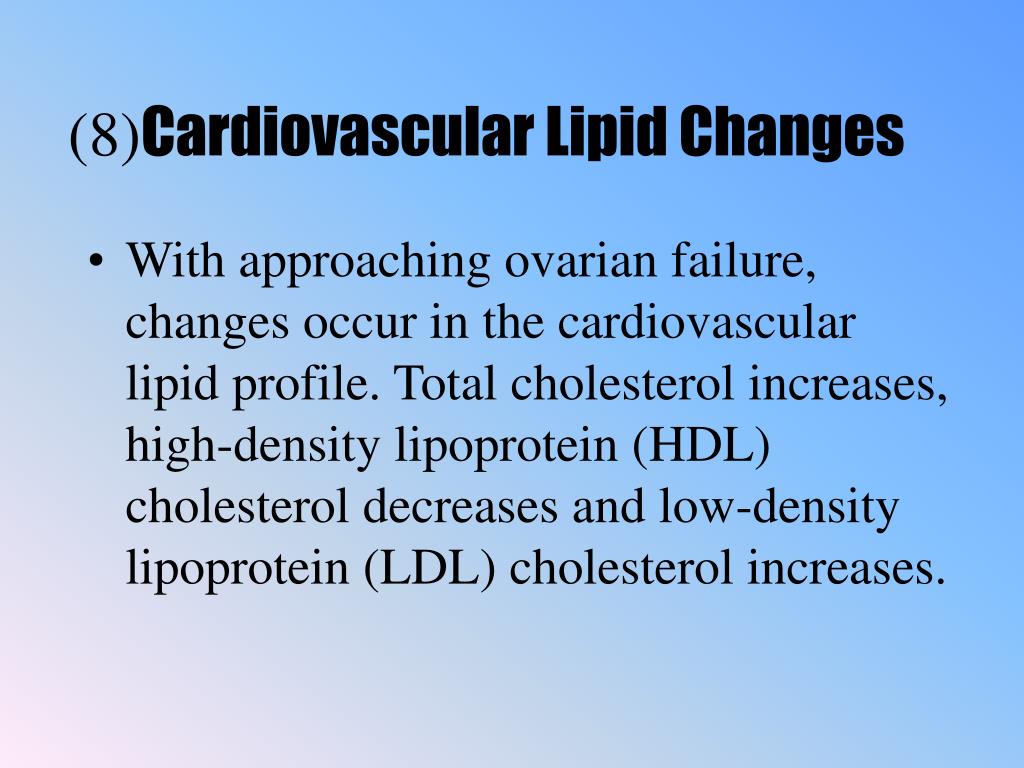 (8)Cardiovascular Lipid Changes

• With approaching ovarian failure, changes occur in the cardiovascular lipid profile. Total cholesterol increases, high-density lipoprotein (HDL) cholesterol decreases and low-density lipoprotein (LDL) cholesterol increases.